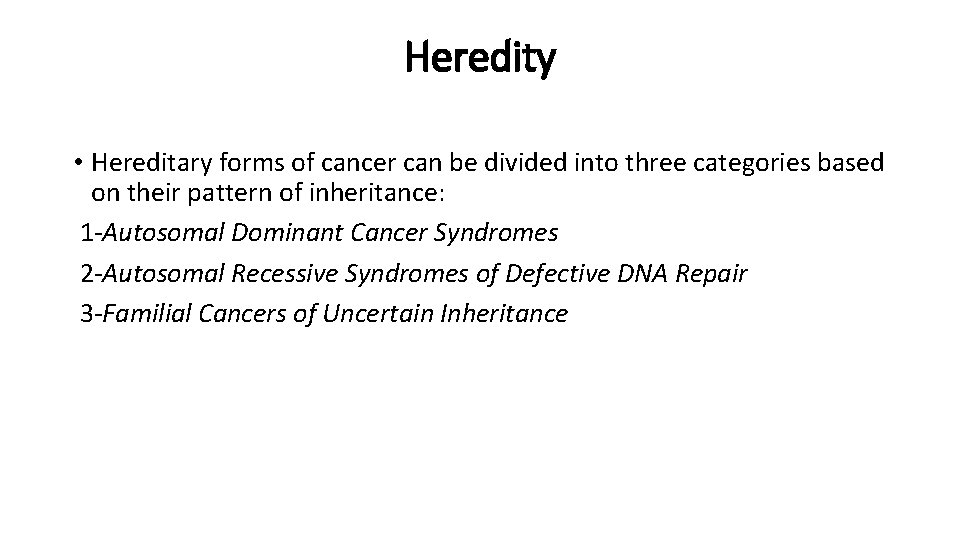 Heredity

• Hereditary forms of cancer can be divided into three categories based on their pattern of inheritance:

1-Autosomal Dominant Cancer Syndromes

2-Autosomal Recessive Syndromes of Defective DNA Repair

3-Familial Cancers of Uncertain Inheritance